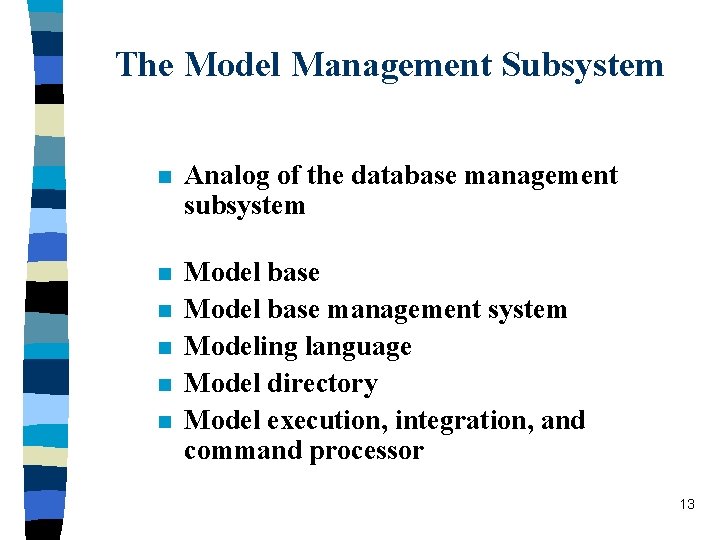 The Model Management Subsystem

- Analog of the database management subsystem

- Model base
- Model base management system
- Modeling language
- Model directory
- Model execution, integration, and command processor

13